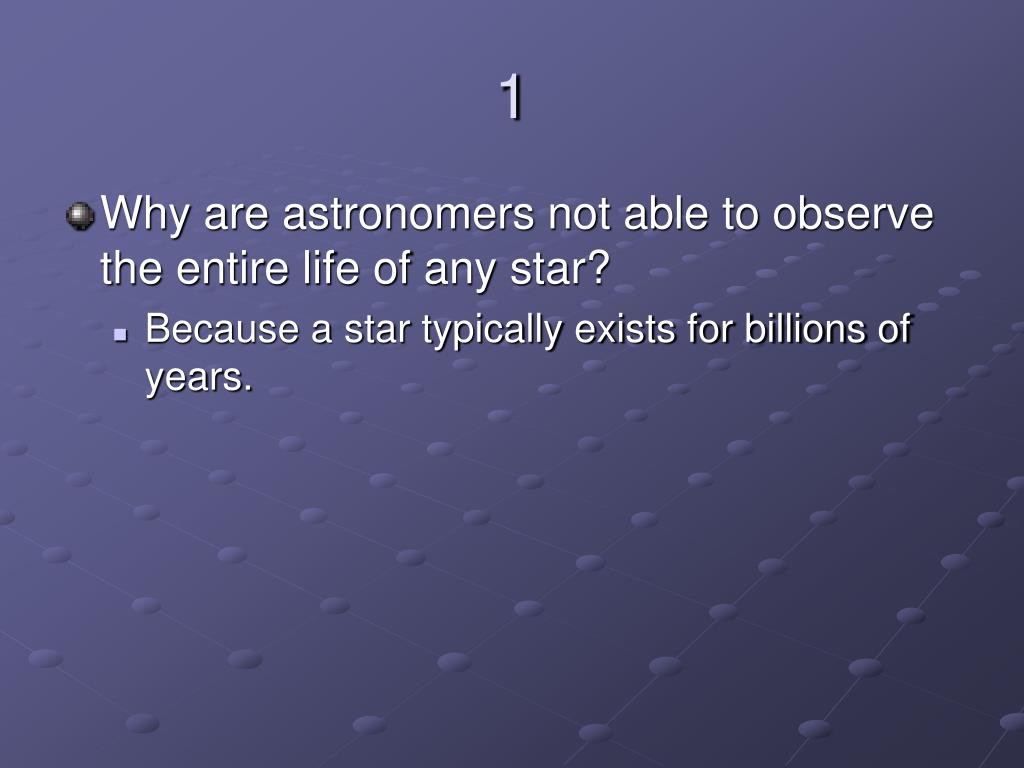 1

Why are astronomers not able to observe the entire life of any star?

Because a star typically exists for billions of years.